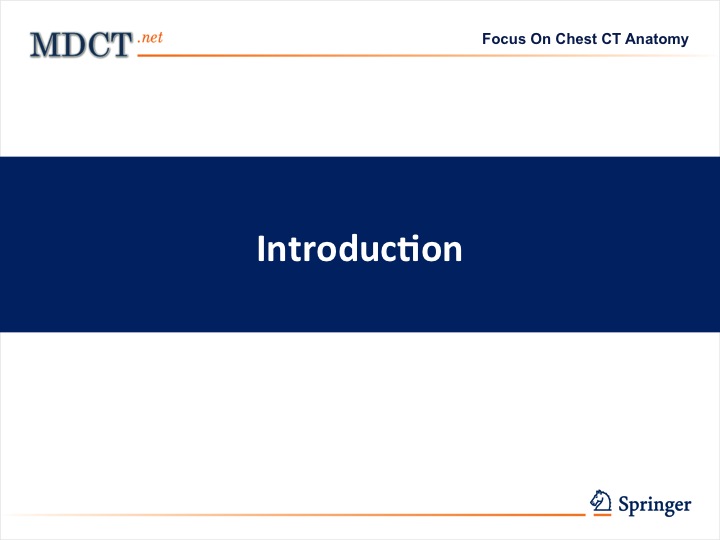 MDCT.net

Focus On Chest CT Anatomy

Introduction

Springer